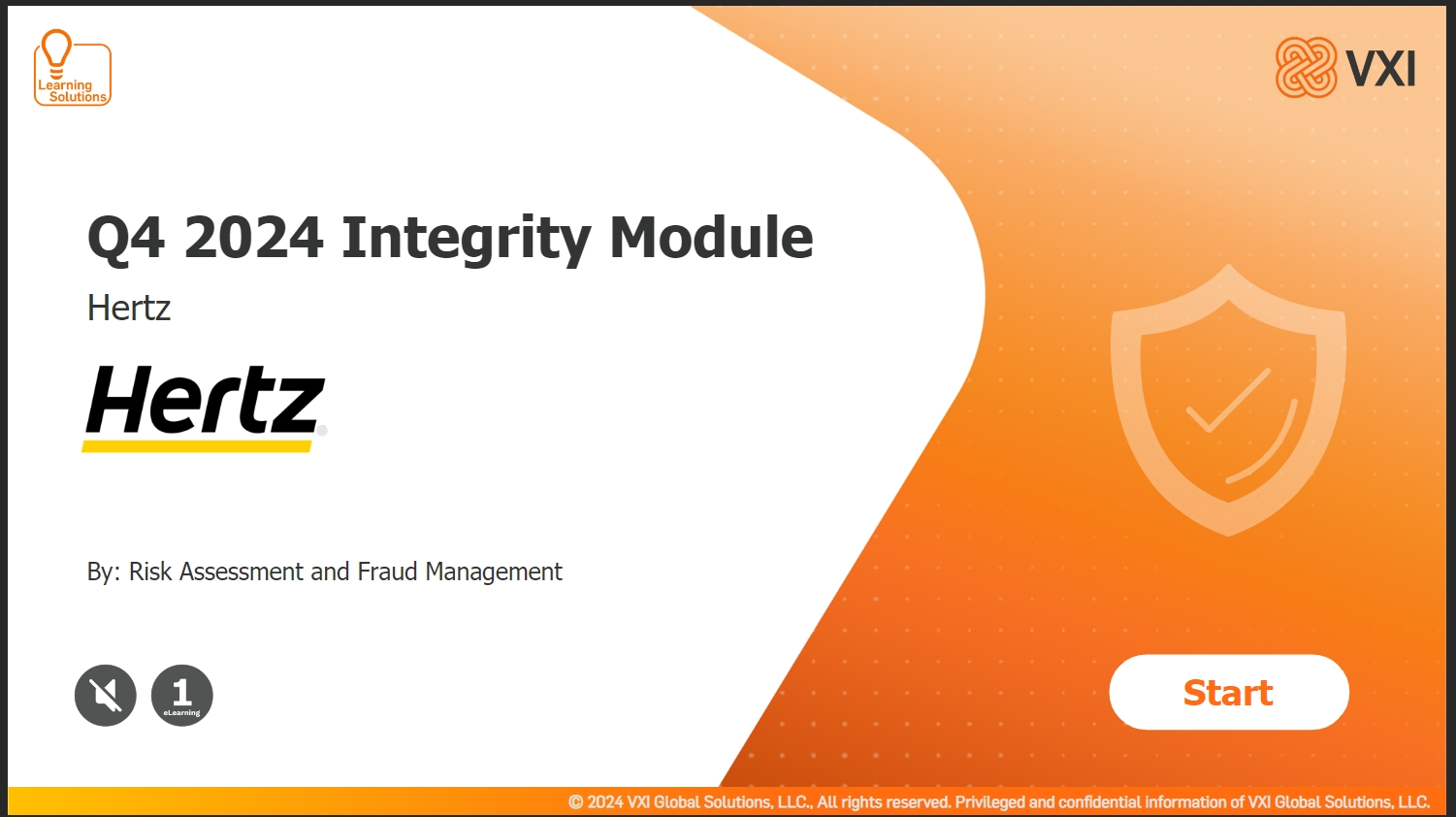 Learning Solutions

VXI

Q4 2024 Integrity Module

Hertz

Hertz

By: Risk Assessment and Fraud Management

1 eLearning

Start

© 2024 VXI Global Solutions, LLC., All rights reserved. Privileged and confidential information of VXI Global Solutions, LLC.